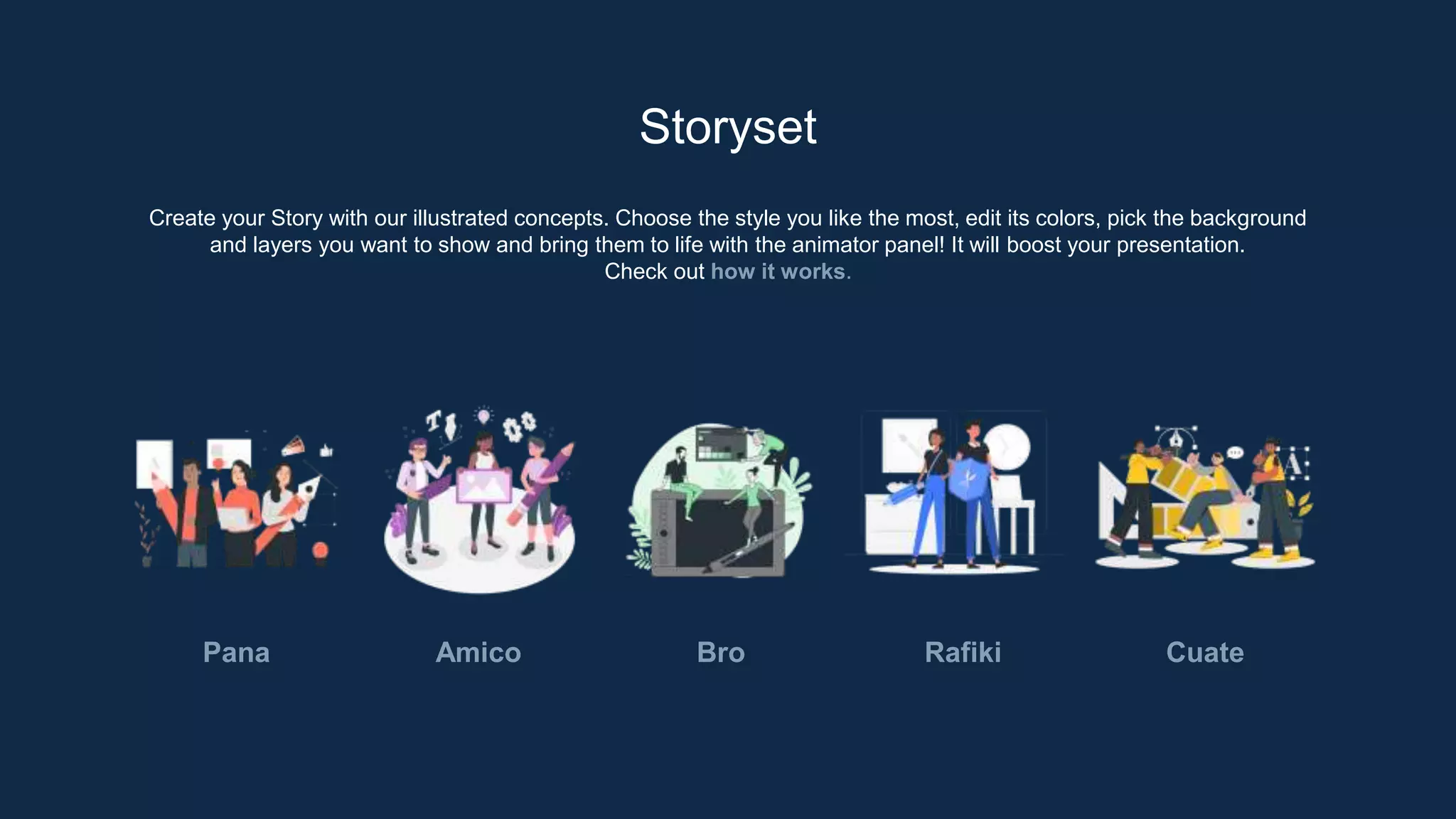 Storyset

Create your Story with our illustrated concepts. Choose the style you like the most, edit its colors, pick the background and layers you want to show and bring them to life with the animator panel! It will boost your presentation. Check out how it works.

Pana

Amico

Bro

Rafiki

Cuate